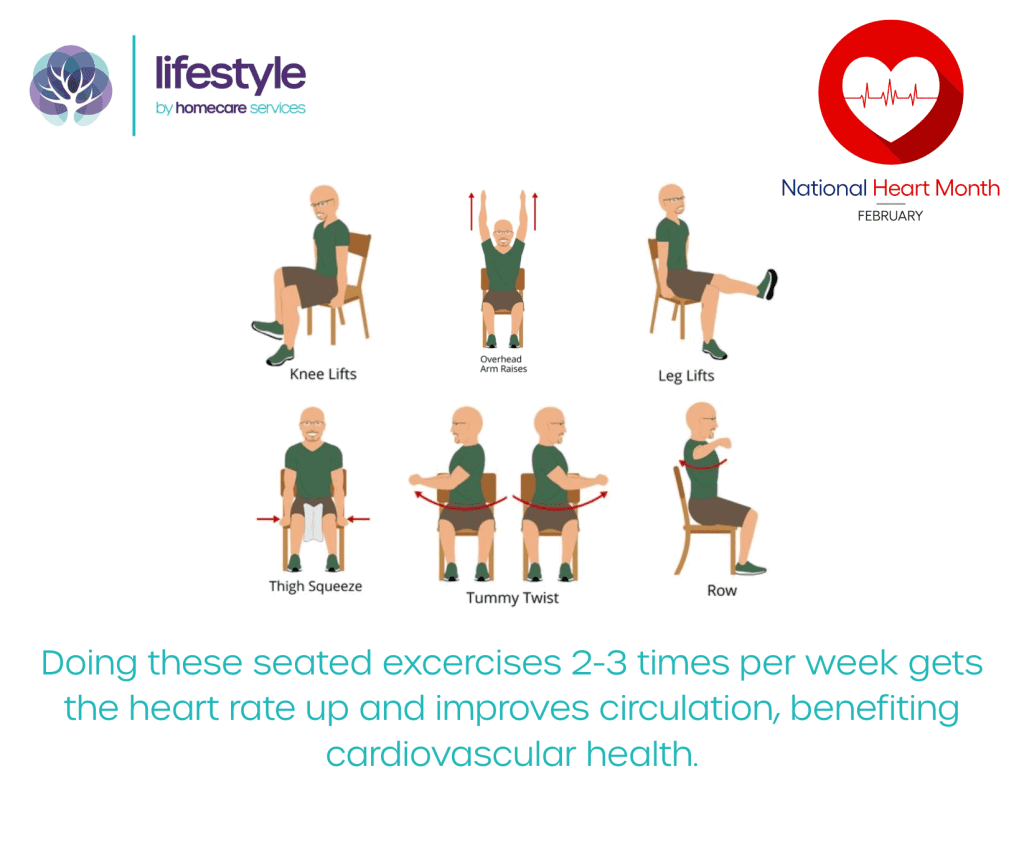 lifestyle
by homecare services

National Heart Month
FEBRUARY

Knee Lifts

Overhead Arm Raises

Leg Lifts

Thigh Squeeze

Tummy Twist

Row

Doing these seated excercises 2-3 times per week gets the heart rate up and improves circulation, benefiting cardiovascular health.